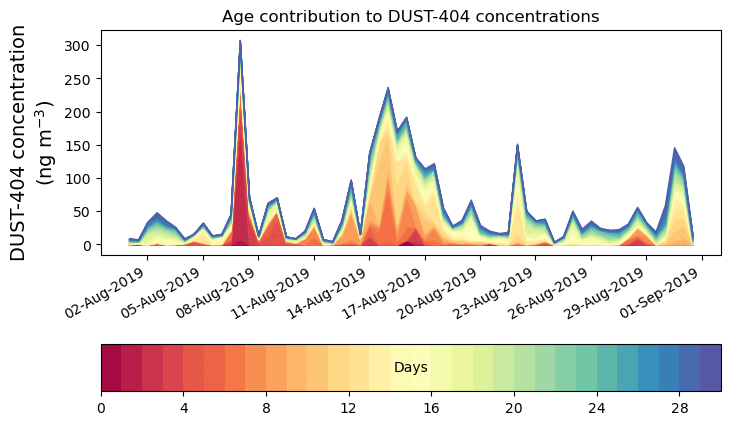 Age contribution to DUST-404 concentrations

DUST-404 concentration (ng m$^{-3}$)

300
250
200
150
100
50
0

02-Aug-2019
05-Aug-2019
08-Aug-2019
11-Aug-2019
14-Aug-2019
17-Aug-2019
20-Aug-2019
23-Aug-2019
26-Aug-2019
29-Aug-2019
01-Sep-2019

Days

0
4
8
12
16
20
24
28